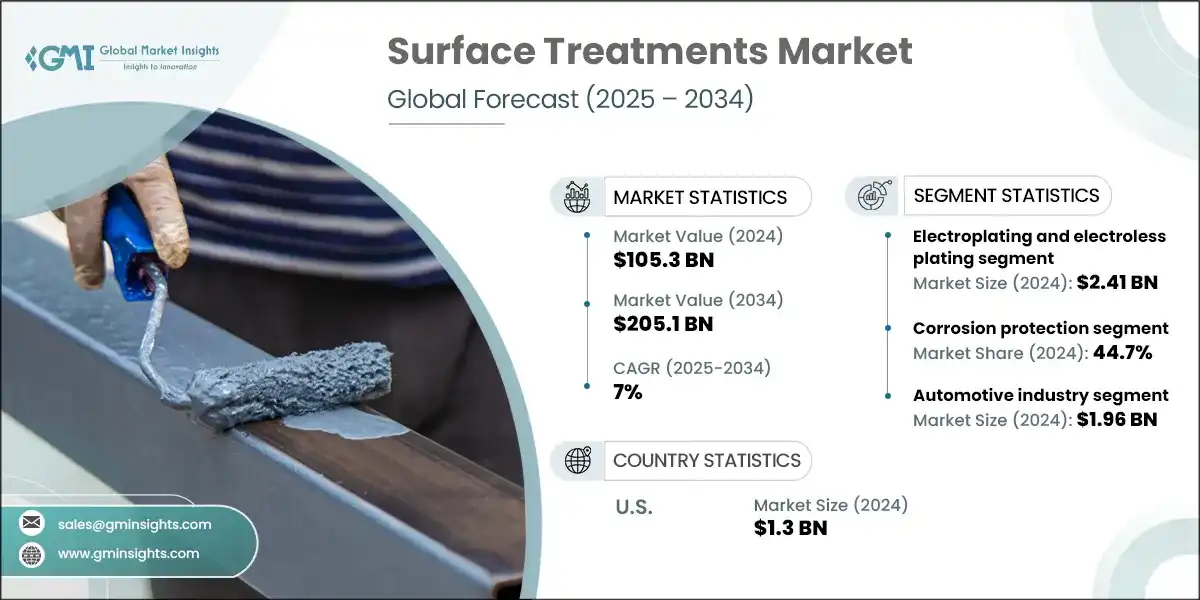 GMI Global Market Insights
Insights to Innovation

Surface Treatments Market
Global Forecast (2025 – 2034)

MARKET STATISTICS

Market Value (2024)
$105.3 BN

Market Value (2034)
$205.1 BN

CAGR (2025-2034)
7%

SEGMENT STATISTICS

Electroplating and electroless plating segment
Market Size (2024): $2.41 BN

Corrosion protection segment
Market Share (2024): 44.7%

Automotive industry segment
Market Size (2024): $1.96 BN

COUNTRY STATISTICS

U.S.

Market Size (2024)
$1.3 BN

sales@gminsights.com

www.gminsights.com